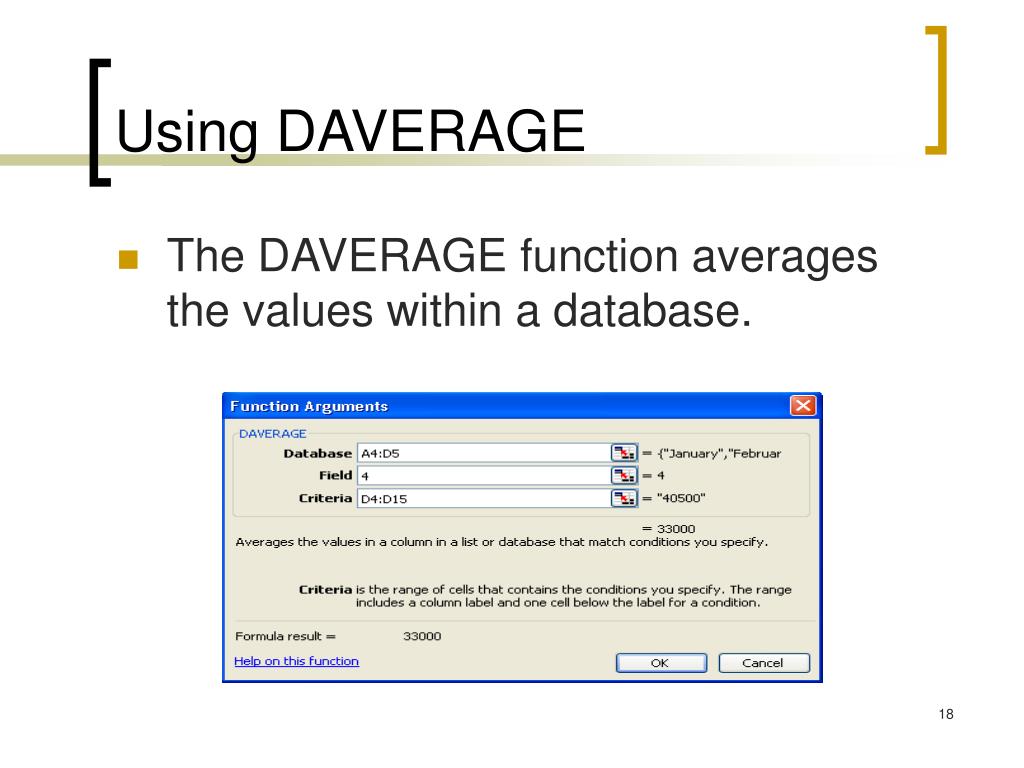 Using DAVERAGE

The DAVERAGE function averages the values within a database.

Function Arguments

DAVERAGE

Database A4:D5 = {"January","Februar

Field 4 = 4

Criteria D4:D15 = "40500"

= 33000

Averages the values in a column in a list or database that match conditions you specify.

Criteria is the range of cells that contains the conditions you specify. The range includes a column label and one cell below the label for a condition.

Formula result = 33000

Help on this function

OK Cancel

18